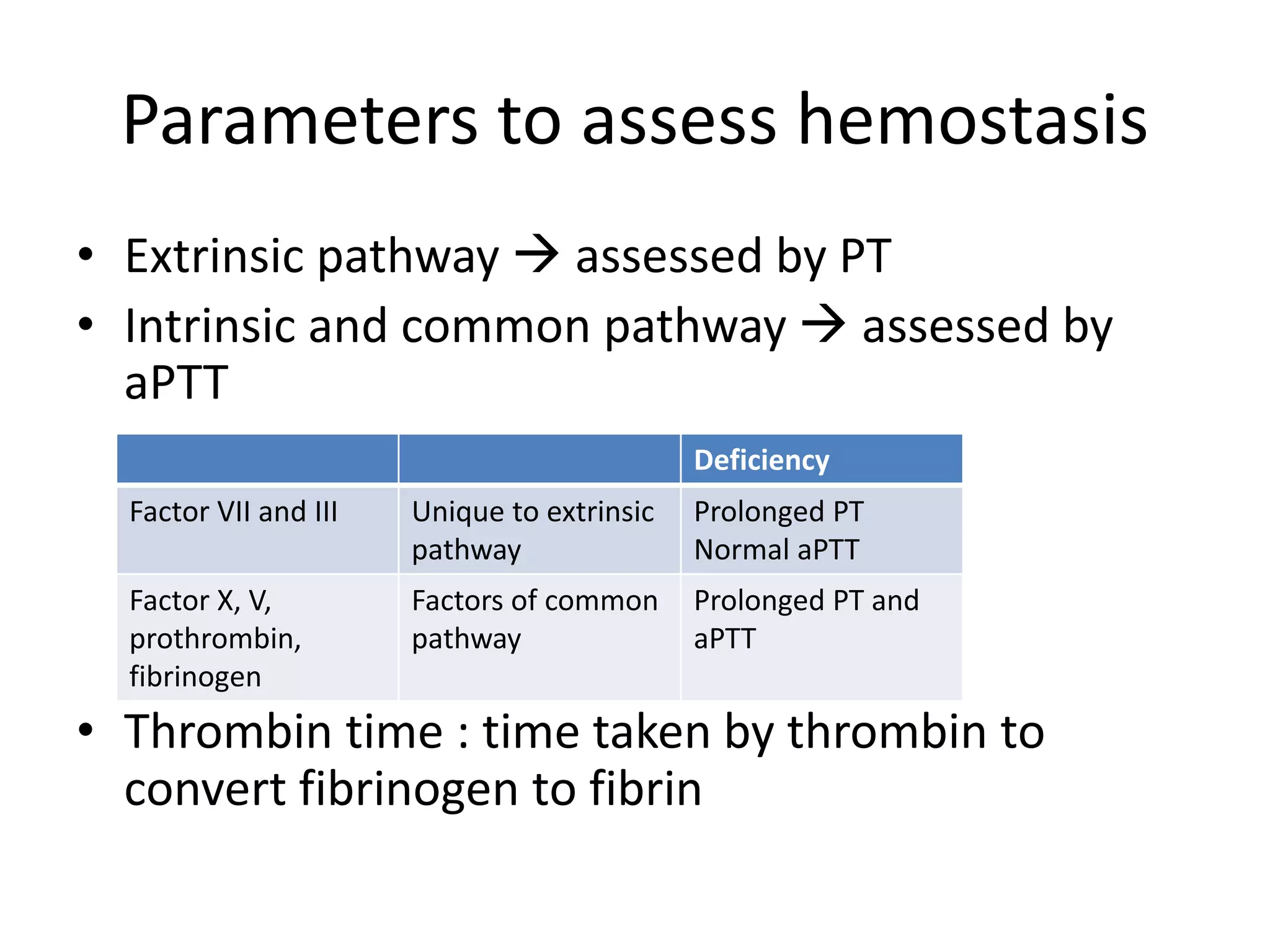 Parameters to assess hemostasis

• Extrinsic pathway → assessed by PT
• Intrinsic and common pathway → assessed by aPTT

| | | Deficiency |
|---|---|---|
| Factor VII and III | Unique to extrinsic pathway | Prolonged PT Normal aPTT |
| Factor X, V, prothrombin, fibrinogen | Factors of common pathway | Prolonged PT and aPTT |

• Thrombin time : time taken by thrombin to convert fibrinogen to fibrin